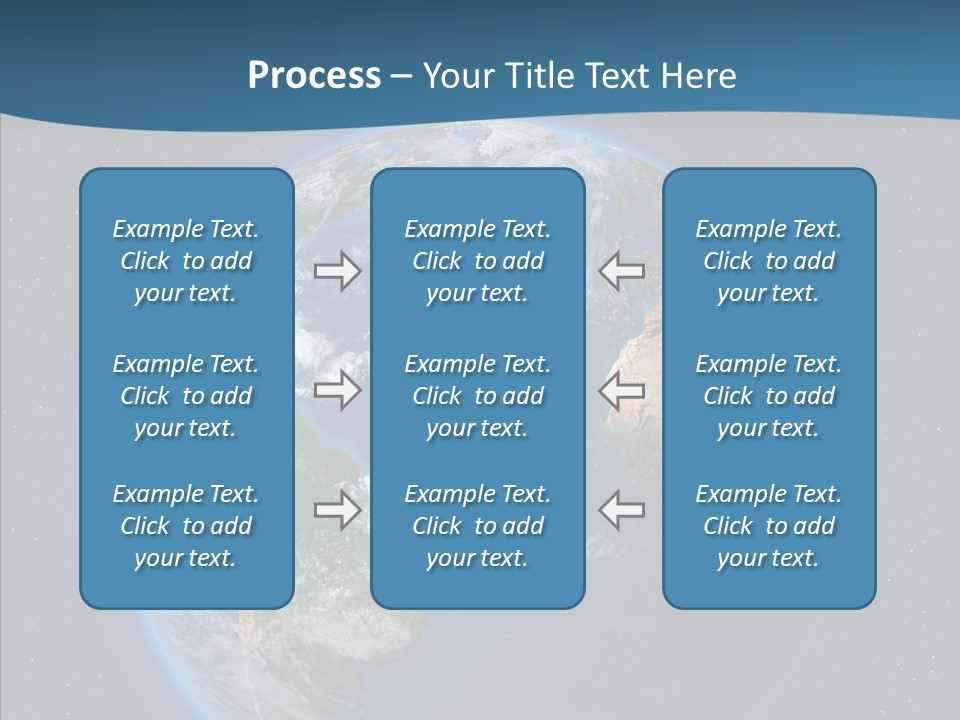 Process – Your Title Text Here

Example Text. Click to add your text.

Example Text. Click to add your text.

Example Text. Click to add your text.

Example Text. Click to add your text.

Example Text. Click to add your text.

Example Text. Click to add your text.

Example Text. Click to add your text.

Example Text. Click to add your text.

Example Text. Click to add your text.